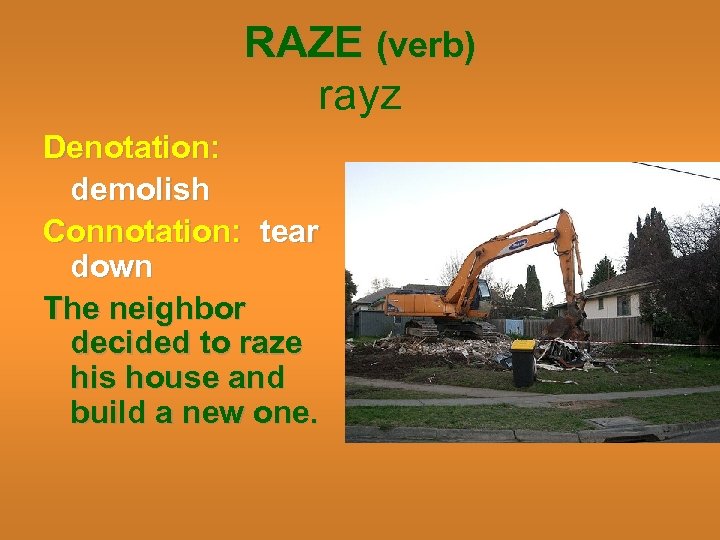 RAZE (verb)
rayz

Denotation:
demolish

Connotation: tear down

The neighbor decided to raze his house and build a new one.